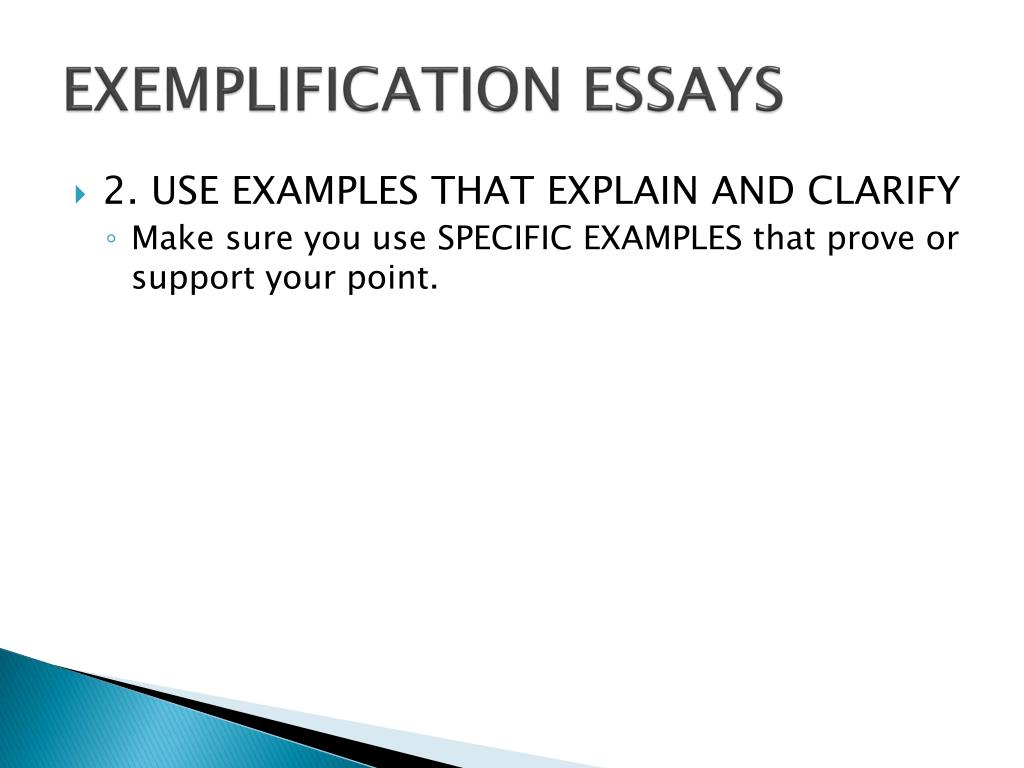 EXEMPLIFICATION ESSAYS

2. USE EXAMPLES THAT EXPLAIN AND CLARIFY

Make sure you use SPECIFIC EXAMPLES that prove or support your point.